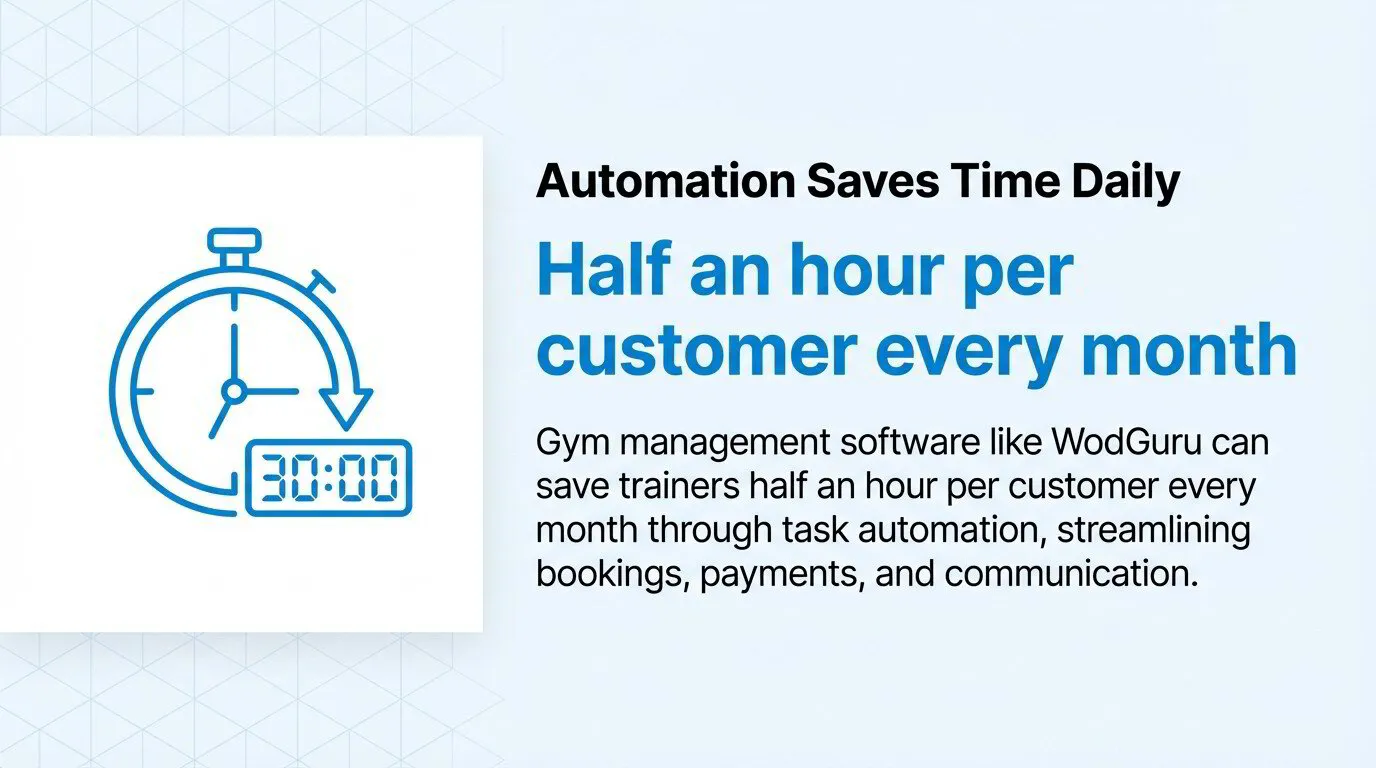 30:00

Automation Saves Time Daily

Half an hour per customer every month

Gym management software like WodGuru can save trainers half an hour per customer every month through task automation, streamlining bookings, payments, and communication.